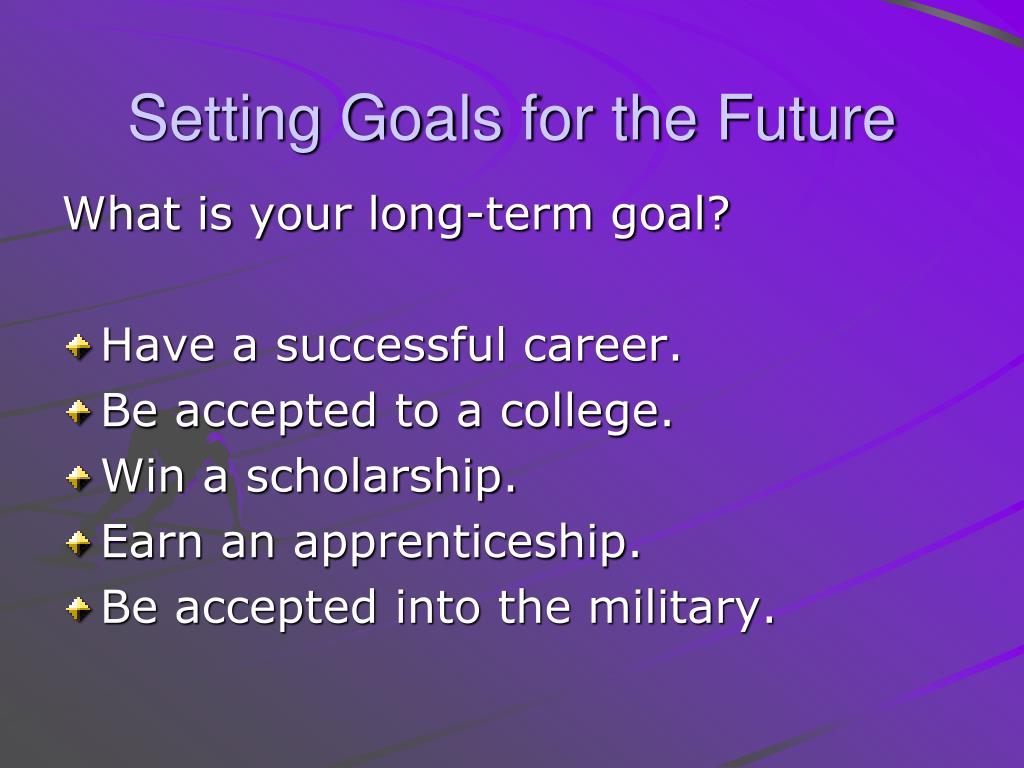 Setting Goals for the Future

What is your long-term goal?

Have a successful career.
Be accepted to a college.
Win a scholarship.
Earn an apprenticeship.
Be accepted into the military.